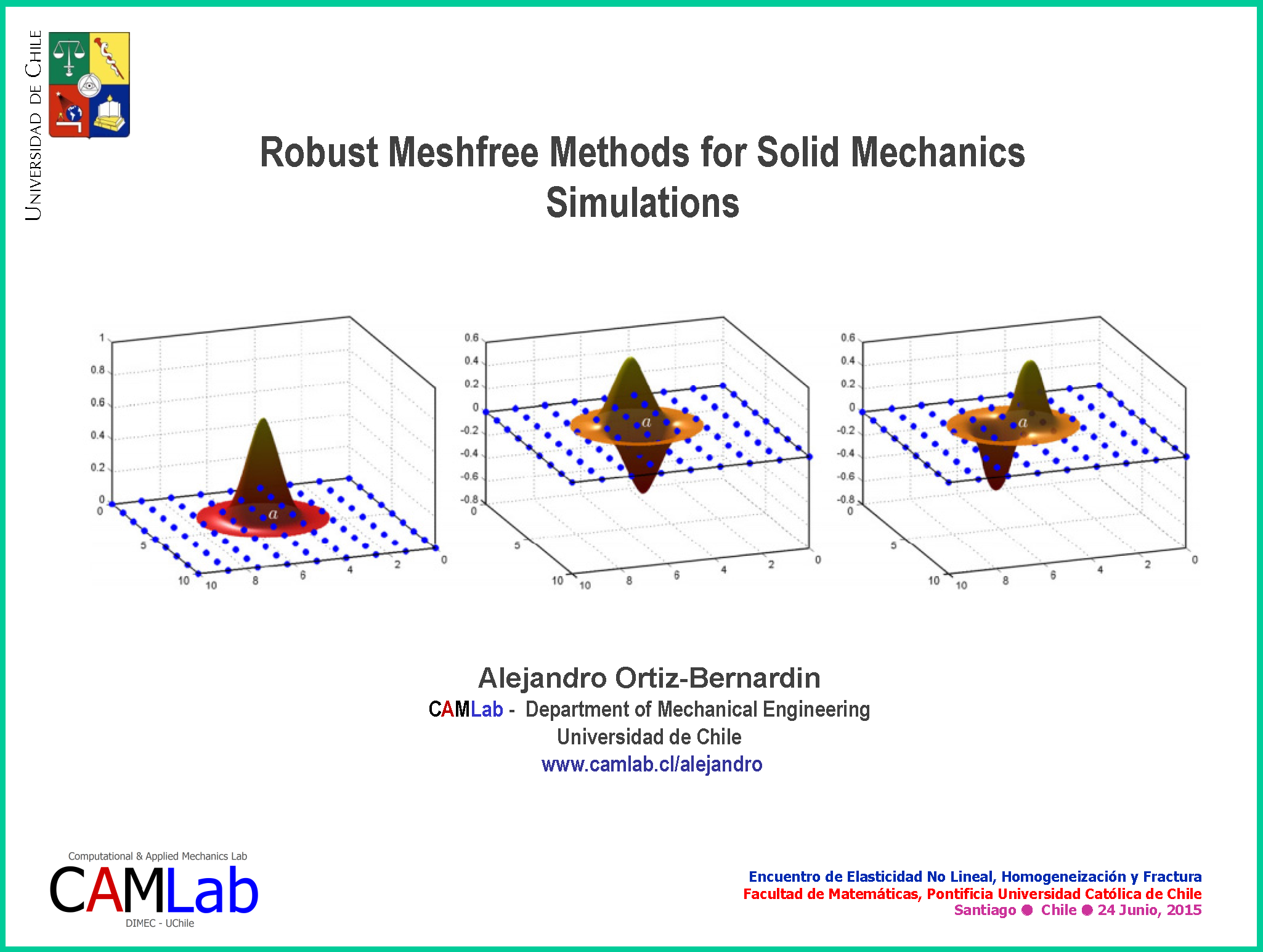 UNIVERSIDAD DE CHILE

Robust Meshfree Methods for Solid Mechanics Simulations

1
0.8
0.6
0.4
0.2
0
0
5
10
10
8
6
4
2
0
$a$

0.6
0.4
0.2
0
-0.2
-0.4
-0.6
-0.8
0
5
10
10
8
6
4
2
0
$a$

0.6
0.4
0.2
0
-0.2
-0.4
-0.6
-0.8
0
5
10
10
8
6
4
2
0
$a$

Alejandro Ortiz-Bernardin
CAMLab - Department of Mechanical Engineering
Universidad de Chile
www.camlab.cl/alejandro

Computational & Applied Mechanics Lab
CAMLab
DIMEC - UChile

Encuentro de Elasticidad No Lineal, Homogeneización y Fractura
Facultad de Matemáticas, Pontificia Universidad Católica de Chile
Santiago ● Chile ● 24 Junio, 2015